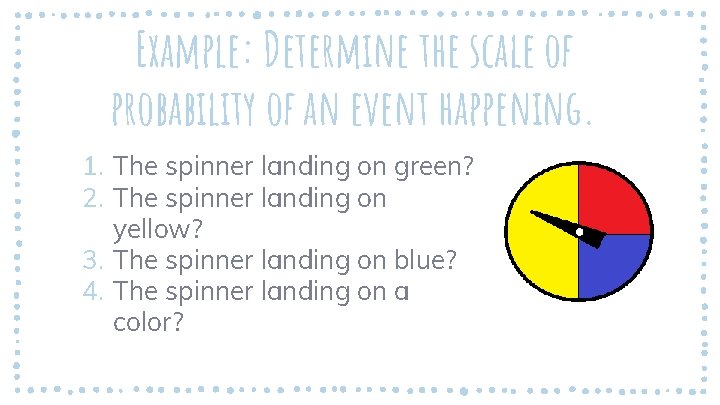 EXAMPLE: DETERMINE THE SCALE OF PROBABILITY OF AN EVENT HAPPENING.

1. The spinner landing on green?
2. The spinner landing on yellow?
3. The spinner landing on blue?
4. The spinner landing on a color?